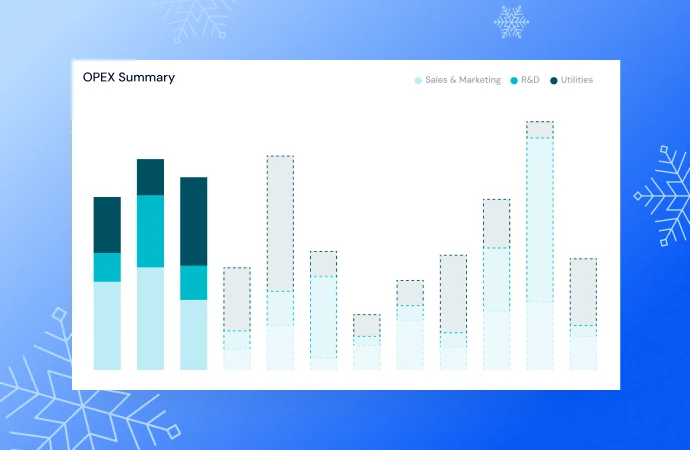 OPEX Summary

Sales & Marketing R&D Utilities